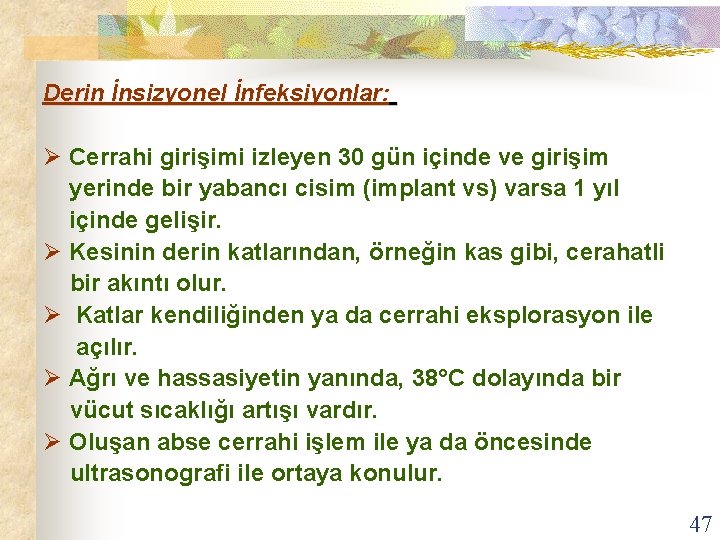 Derin İnsizyonel İnfeksiyonlar:

➢ Cerrahi girişimi izleyen 30 gün içinde ve girişim yerinde bir yabancı cisim (implant vs) varsa 1 yıl içinde gelişir.
➢ Kesinin derin katlarından, örneğin kas gibi, cerahatli bir akıntı olur.
➢ Katlar kendiliğinden ya da cerrahi eksplorasyon ile açılır.
➢ Ağrı ve hassasiyetin yanında, 38°C dolayında bir vücut sıcaklığı artışı vardır.
➢ Oluşan abse cerrahi işlem ile ya da öncesinde ultrasonografi ile ortaya konulur.

47